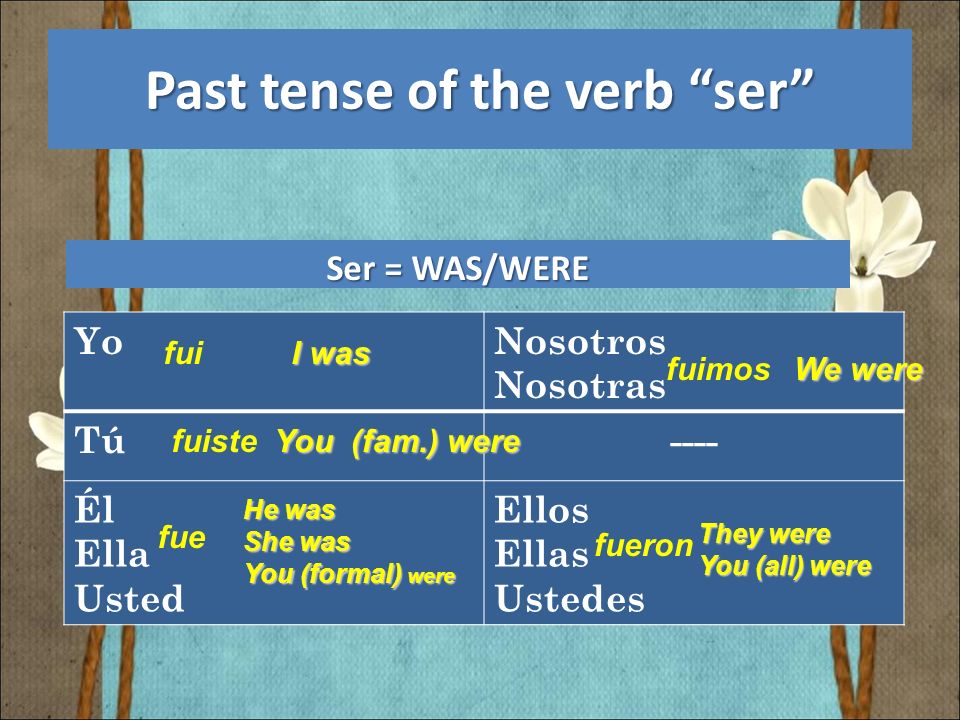 Past tense of the verb “ser”

Ser = WAS/WERE

| Yo fui I was | Nosotros Nosotras fuimos We were |
|---|---|
| Tú fuiste You (fam.) were | ---- |
| Él Ella Usted fue He was She was You (formal) were | Ellos Ellas Ustedes fueron They were You (all) were |